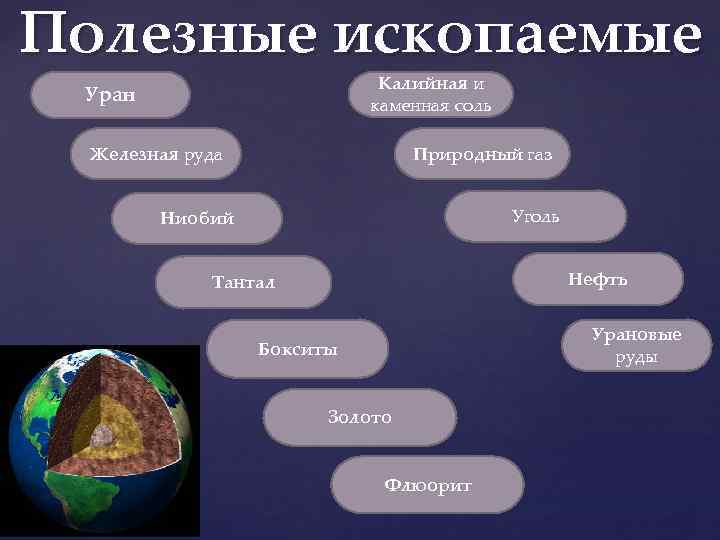 Полезные ископаемые

Уран

Железная руда

Ниобий

Тантал

Бокситы

Золото

Флюорит

Калийная и каменная соль

Природный газ

Уголь

Нефть

Урановые руды